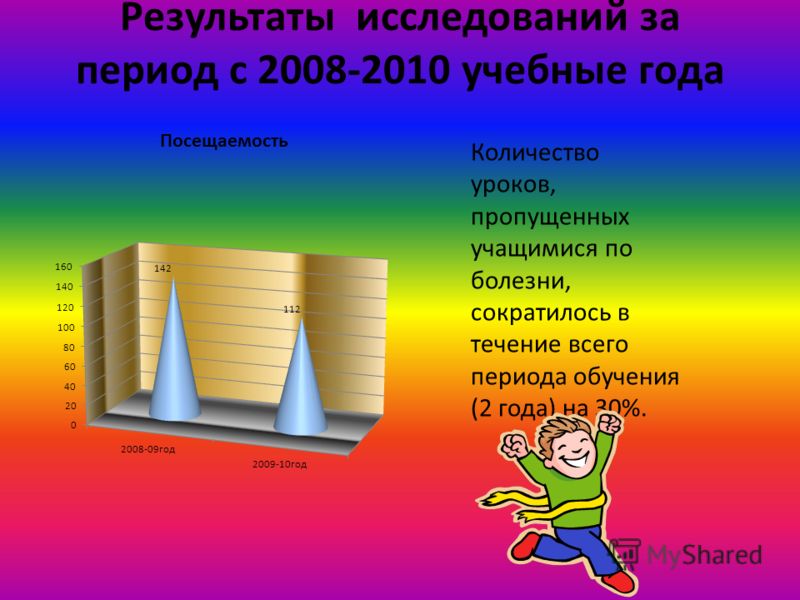 Результаты исследований за период с 2008-2010 учебные года

Посещаемость

160
140
120
100
80
60
40
20
0

142
112

2008-09год
2009-10год

Количество уроков, пропущенных учащимися по болезни, сократилось в течение всего периода обучения (2 года) на 30%.

MyShared